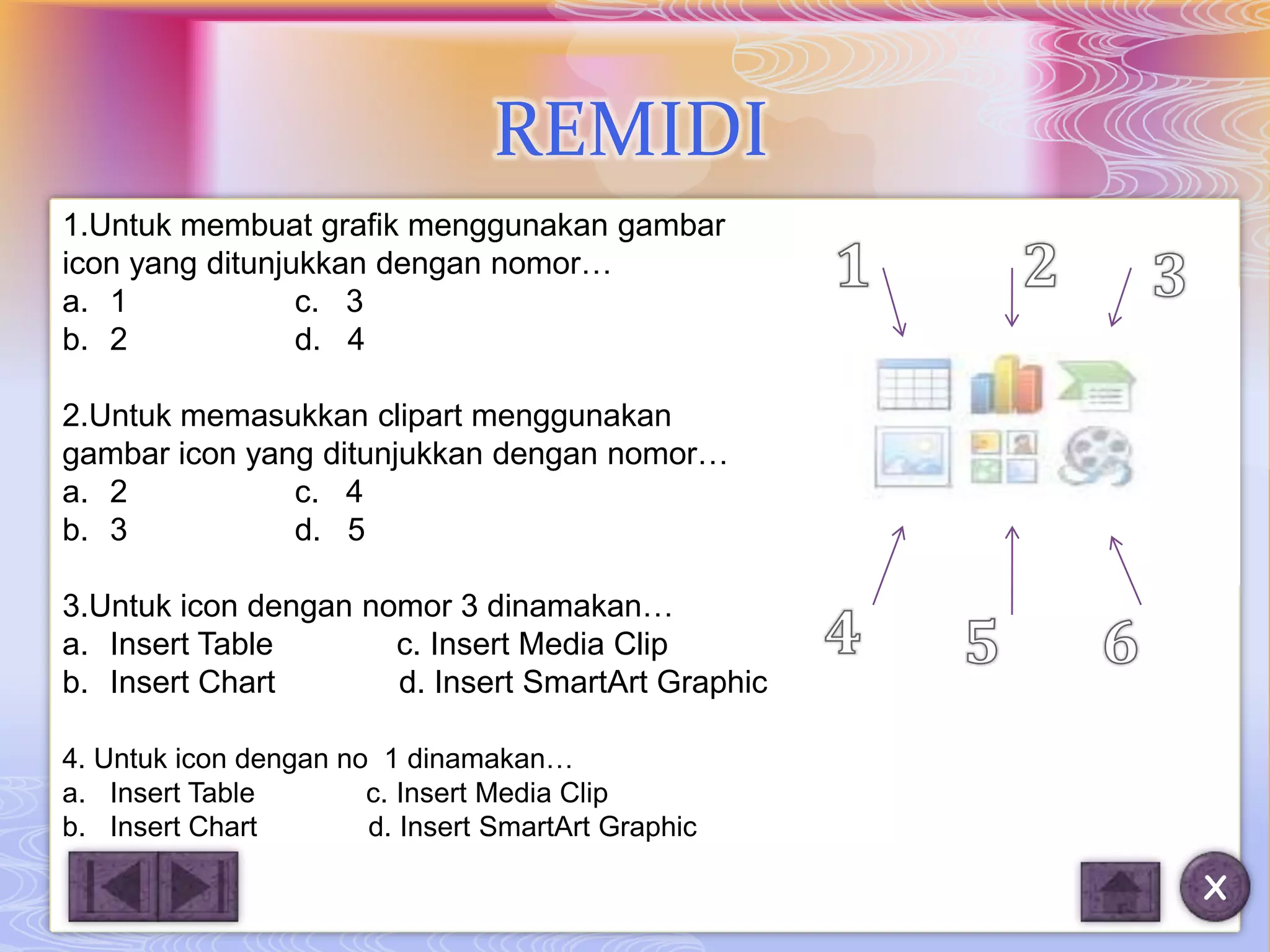 REMIDI

1.Untuk membuat grafik menggunakan gambar icon yang ditunjukkan dengan nomor…
a. 1
b. 2
c. 3
d. 4

2.Untuk memasukkan clipart menggunakan gambar icon yang ditunjukkan dengan nomor…
a. 2
b. 3
c. 4
d. 5

3.Untuk icon dengan nomor 3 dinamakan…
a. Insert Table
b. Insert Chart
c. Insert Media Clip
d. Insert SmartArt Graphic

4. Untuk icon dengan no 1 dinamakan…
a. Insert Table
b. Insert Chart
c. Insert Media Clip
d. Insert SmartArt Graphic

1
2
3
4
5
6

X